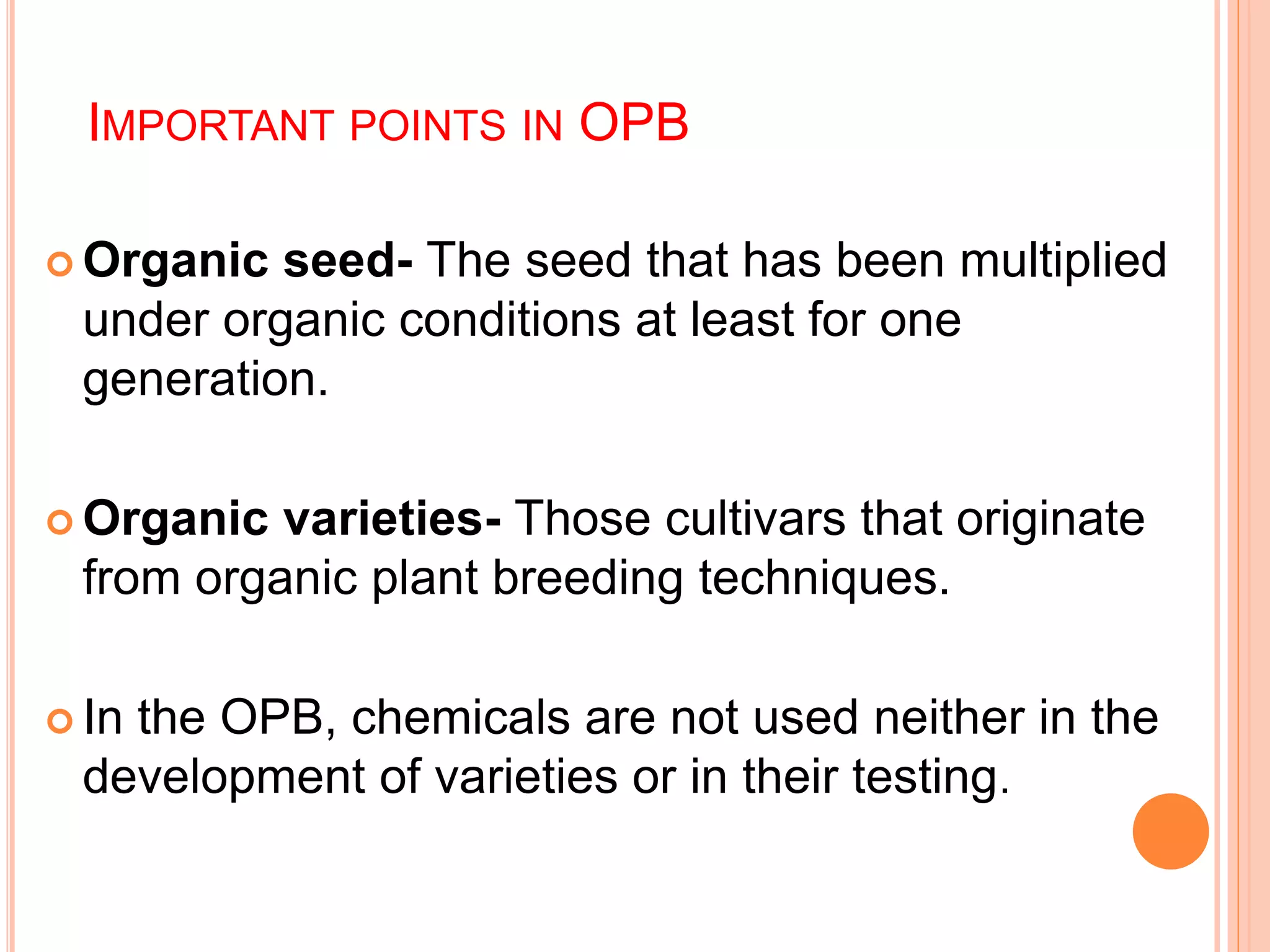 IMPORTANT POINTS IN OPB

Organic seed- The seed that has been multiplied under organic conditions at least for one generation.

Organic varieties- Those cultivars that originate from organic plant breeding techniques.

In the OPB, chemicals are not used neither in the development of varieties or in their testing.